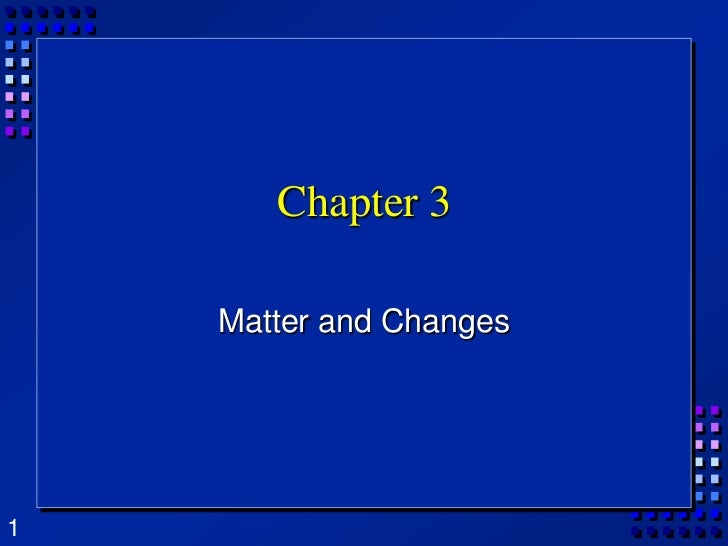 Chapter 3

Matter and Changes

1